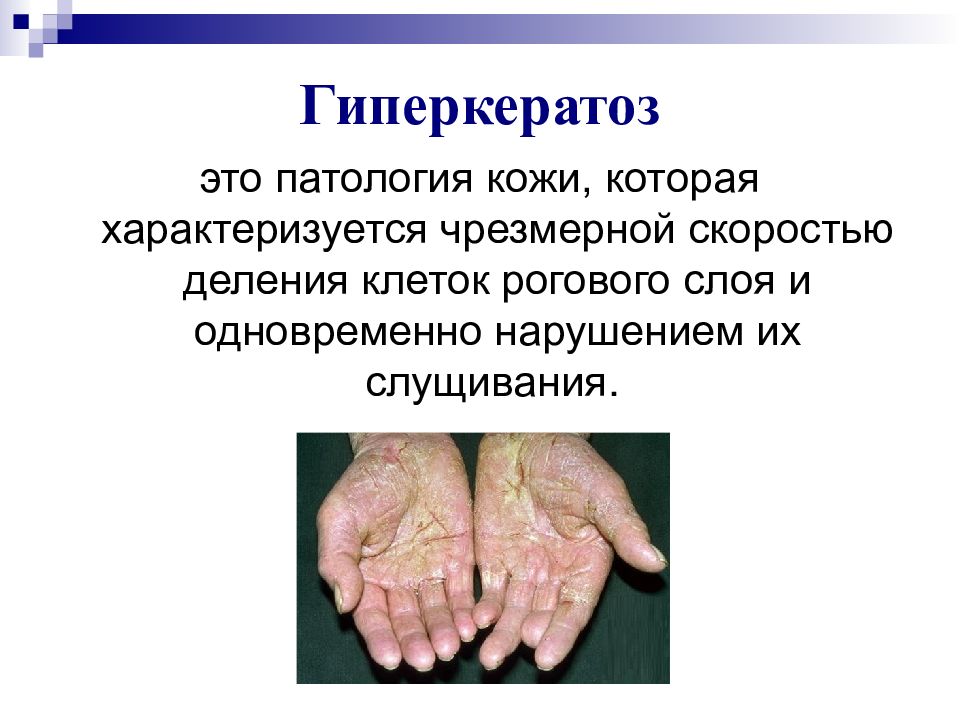 Гиперкератоз

это патология кожи, которая характеризуется чрезмерной скоростью деления клеток рогового слоя и одновременно нарушением их слущивания.